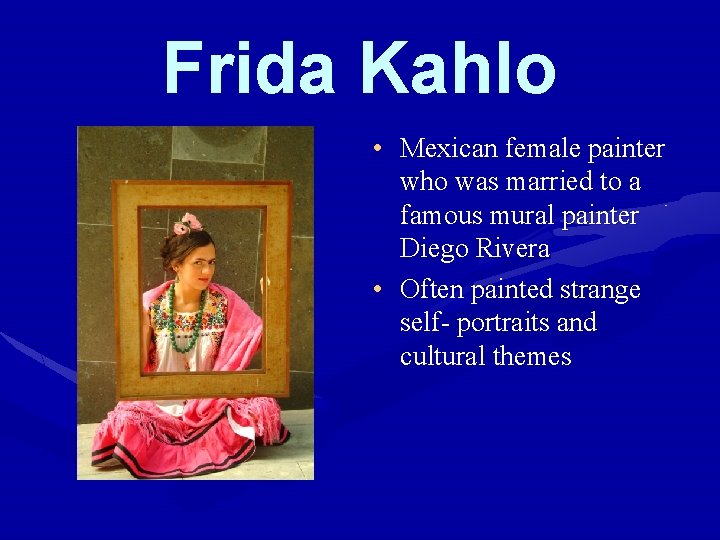 Frida Kahlo

• Mexican female painter who was married to a famous mural painter Diego Rivera
• Often painted strange self- portraits and cultural themes